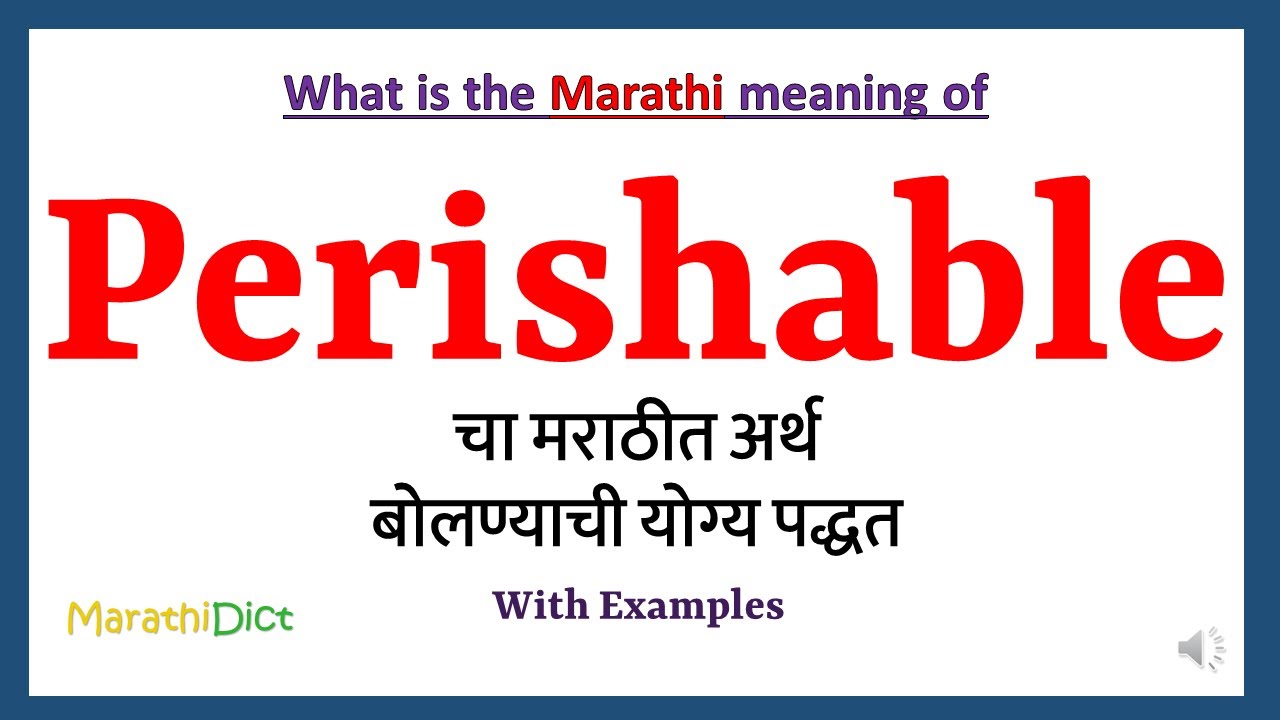 What is the Marathi meaning of

Perishable

चा मराठीत अर्थ
बोलण्याची योग्य पद्धत

With Examples

MarathiDict